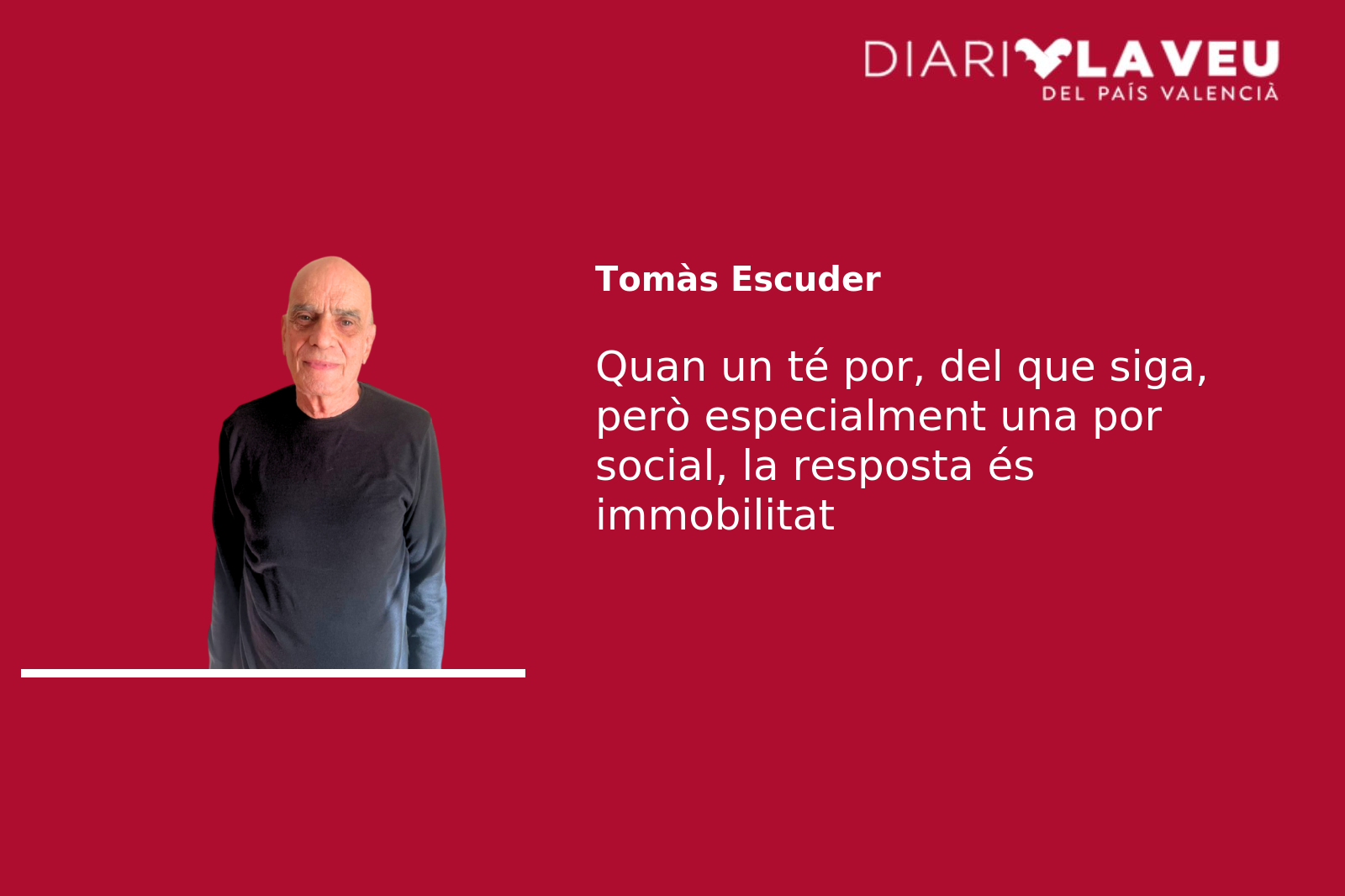 DIARI LA VEU
DEL PAÍS VALENCIÀ

Tomàs Escuder

Quan un té por, del que siga, però especialment una por social, la resposta és immobilitat